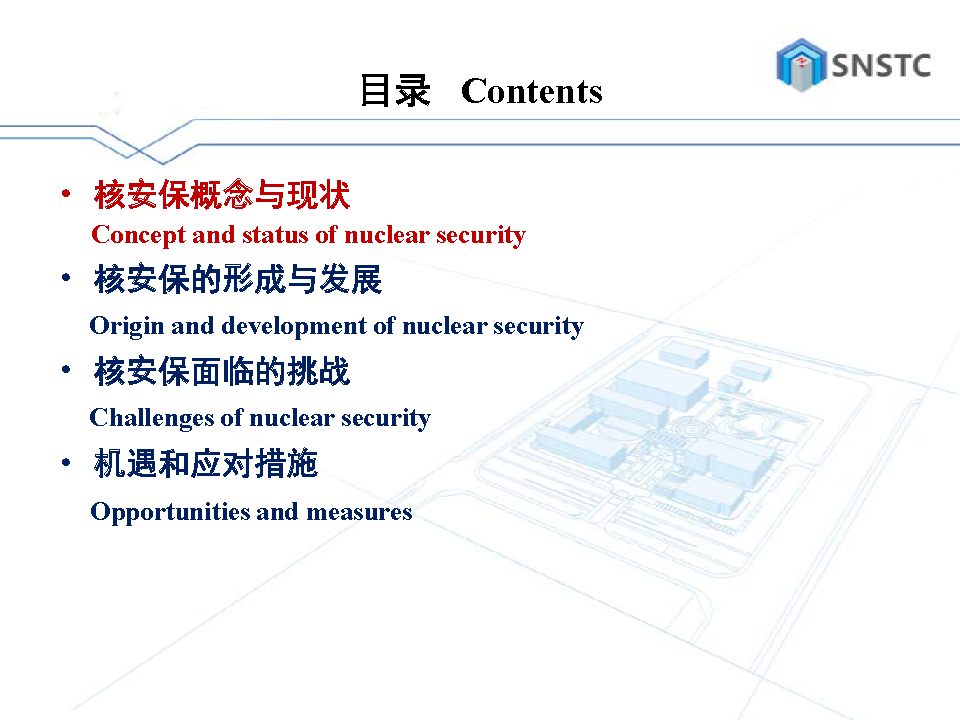 SNSTC

目录 Contents

• 核安保概念与现状
Concept and status of nuclear security

• 核安保的形成与发展
Origin and development of nuclear security

• 核安保面临的挑战
Challenges of nuclear security

• 机遇和应对措施
Opportunities and measures